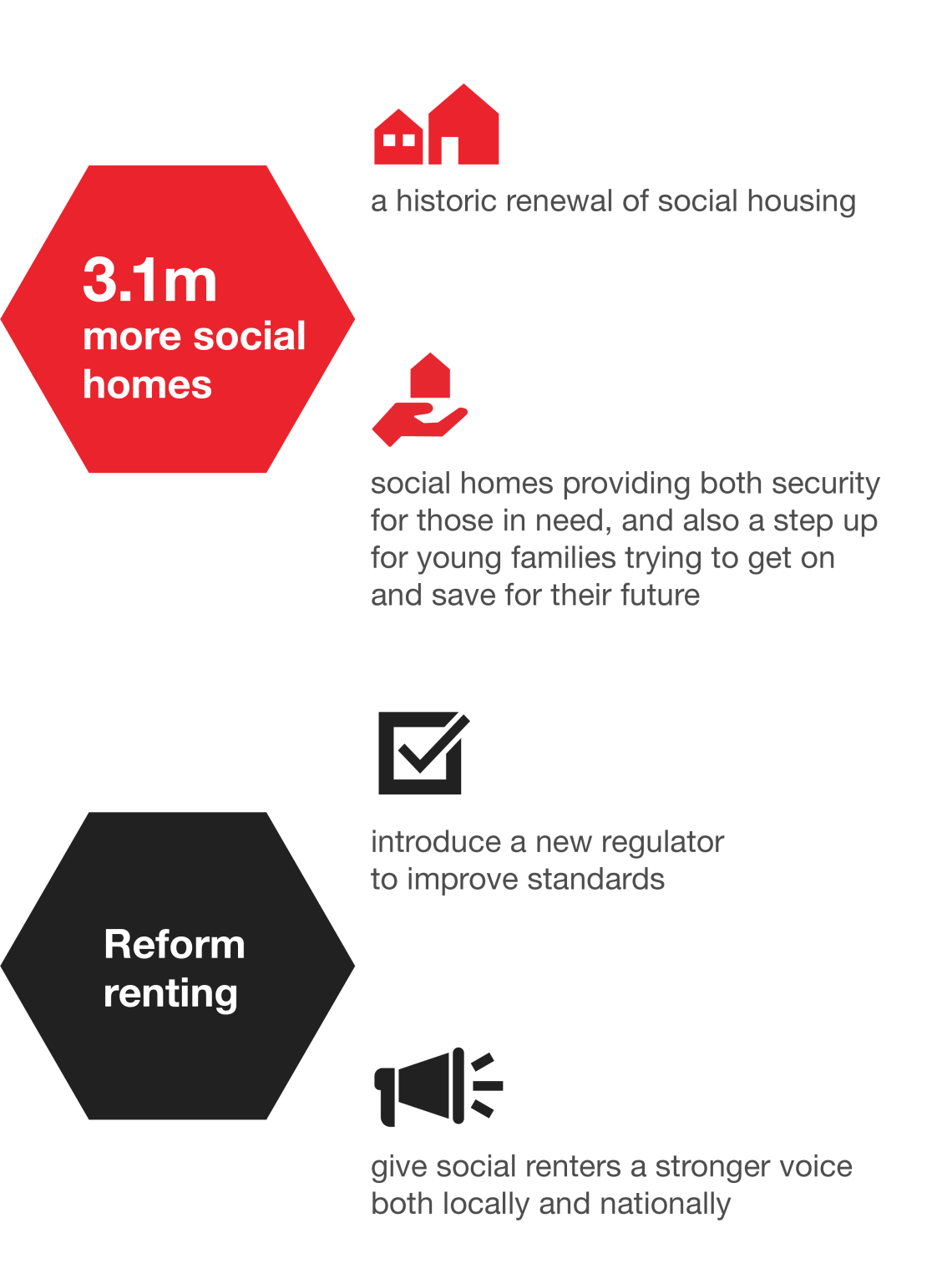 3.1m
more social homes

a historic renewal of social housing

social homes providing both security for those in need, and also a step up for young families trying to get on and save for their future

Reform renting

introduce a new regulator to improve standards

give social renters a stronger voice both locally and nationally